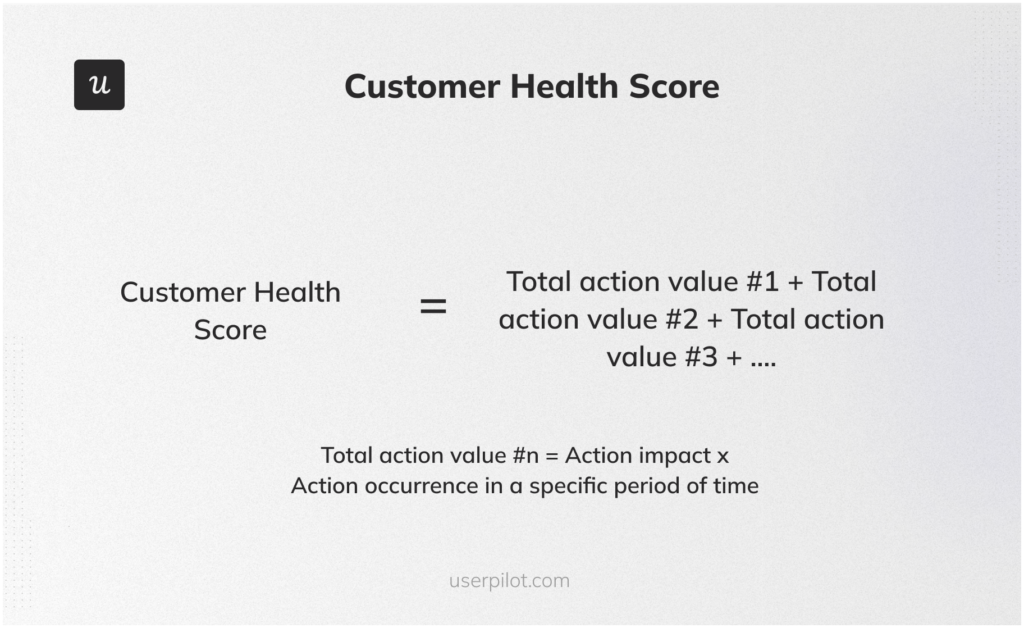 u

Customer Health Score

Customer Health Score = Total action value #1 + Total action value #2 + Total action value #3 + ....

Total action value #n = Action impact x Action occurrence in a specific period of time

userpilot.com